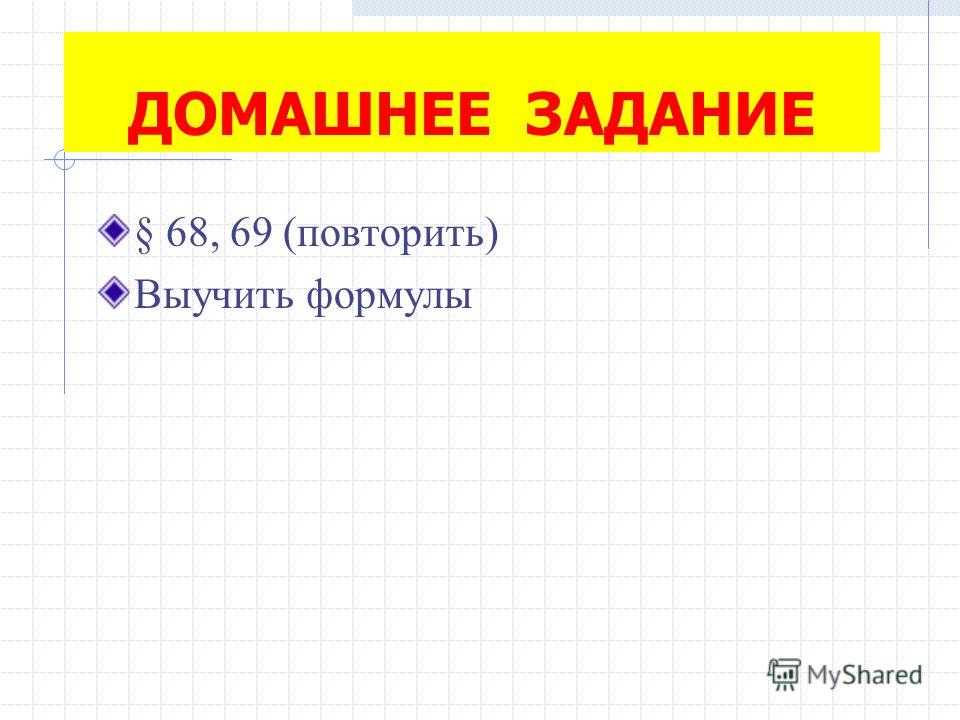 ДОМАШНЕЕ ЗАДАНИЕ

§ 68, 69 (повторить)

Выучить формулы

MyShared